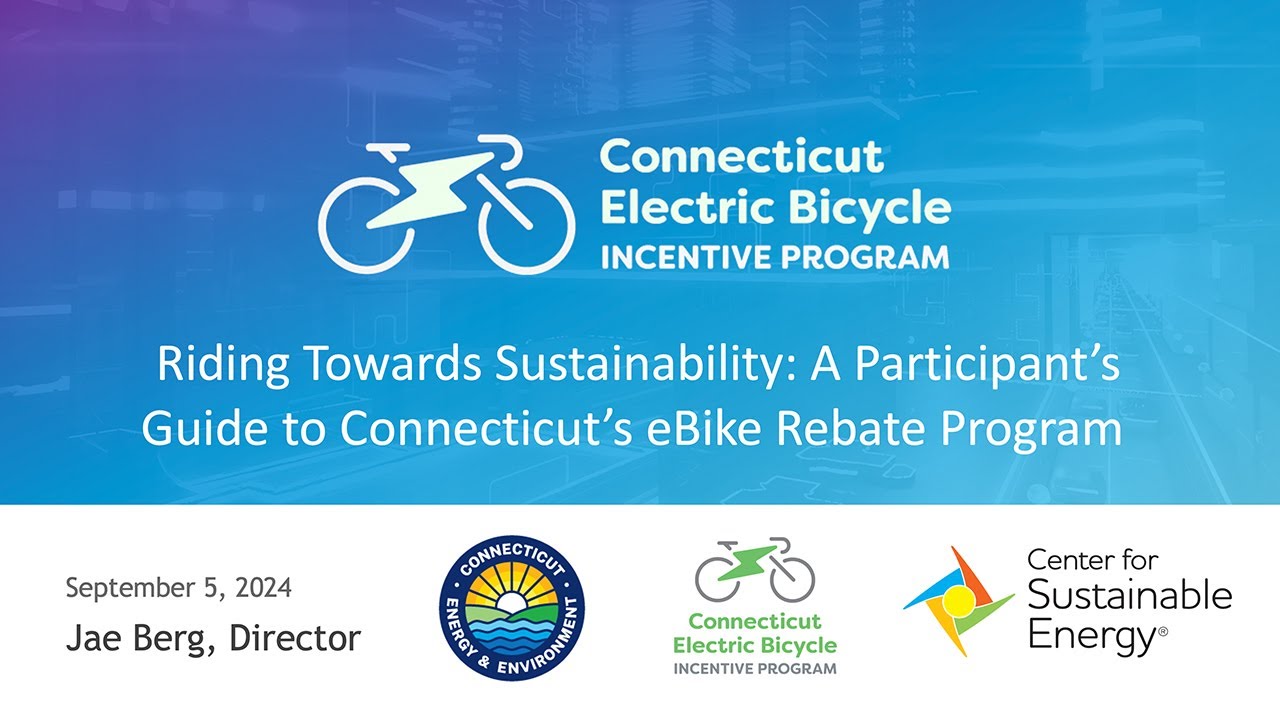 Connecticut Electric Bicycle INCENTIVE PROGRAM

Riding Towards Sustainability: A Participant's Guide to Connecticut's eBike Rebate Program

September 5, 2024
Jae Berg, Director

CONNECTICUT ENERGY & ENVIRONMENT

Connecticut Electric Bicycle INCENTIVE PROGRAM

Center for Sustainable Energy®